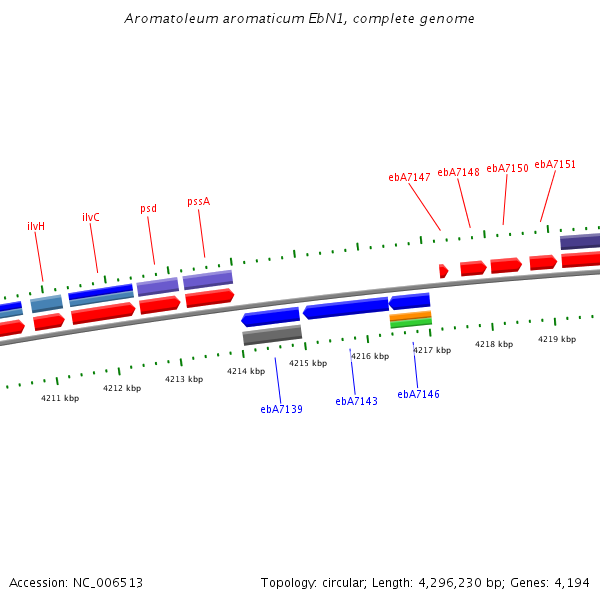 Aromatoleum aromaticum EbN1, complete genome

ilvH
ilvC
psd
pssA
ebA7147
ebA7148
ebA7150
ebA7151

4211 kbp
4212 kbp
4213 kbp
4214 kbp
4215 kbp
4216 kbp
4217 kbp
4218 kbp
4219 kbp

ebA7139
ebA7143
ebA7146

Accession: NC_006513

Topology: circular; Length: 4,296,230 bp; Genes: 4,194